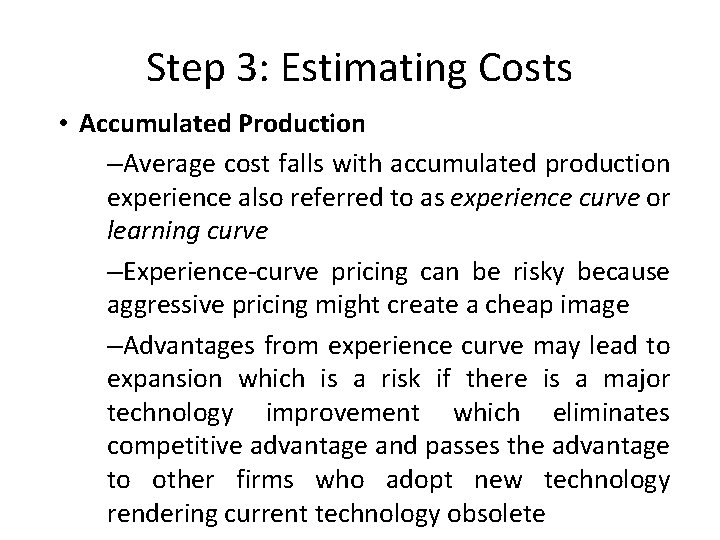 Step 3: Estimating Costs

• Accumulated Production

–Average cost falls with accumulated production experience also referred to as experience curve or learning curve

–Experience-curve pricing can be risky because aggressive pricing might create a cheap image

–Advantages from experience curve may lead to expansion which is a risk if there is a major technology improvement which eliminates competitive advantage and passes the advantage to other firms who adopt new technology rendering current technology obsolete